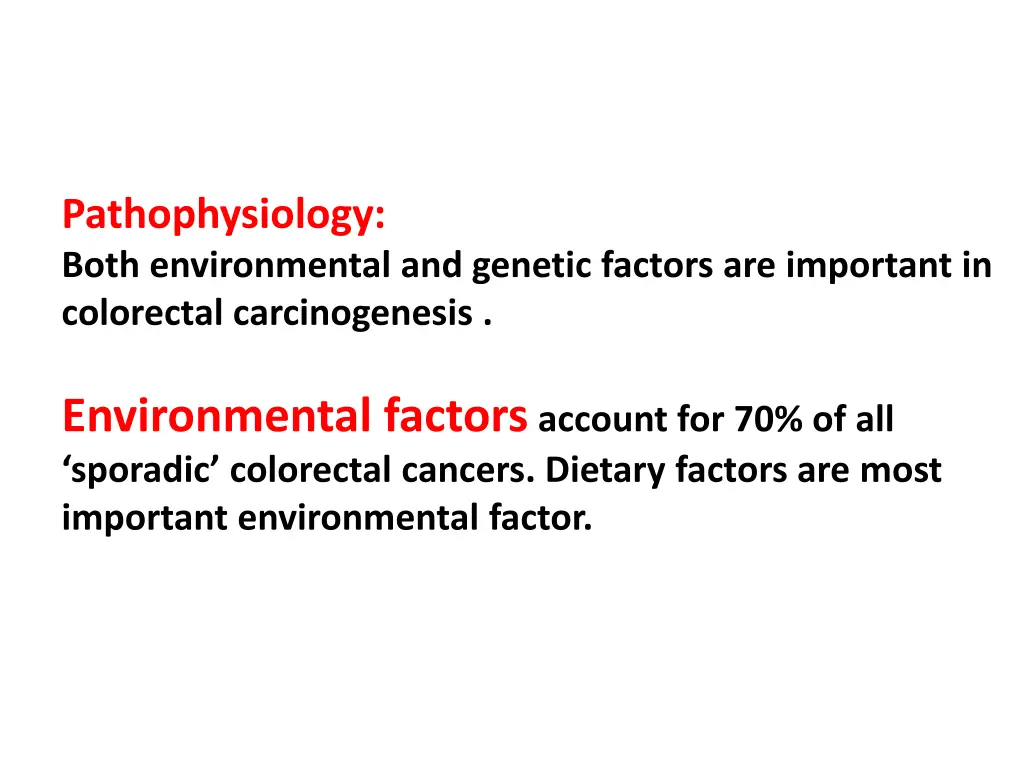 Pathophysiology:
Both environmental and genetic factors are important in colorectal carcinogenesis .

Environmental factors account for 70% of all ‘sporadic’ colorectal cancers. Dietary factors are most important environmental factor.